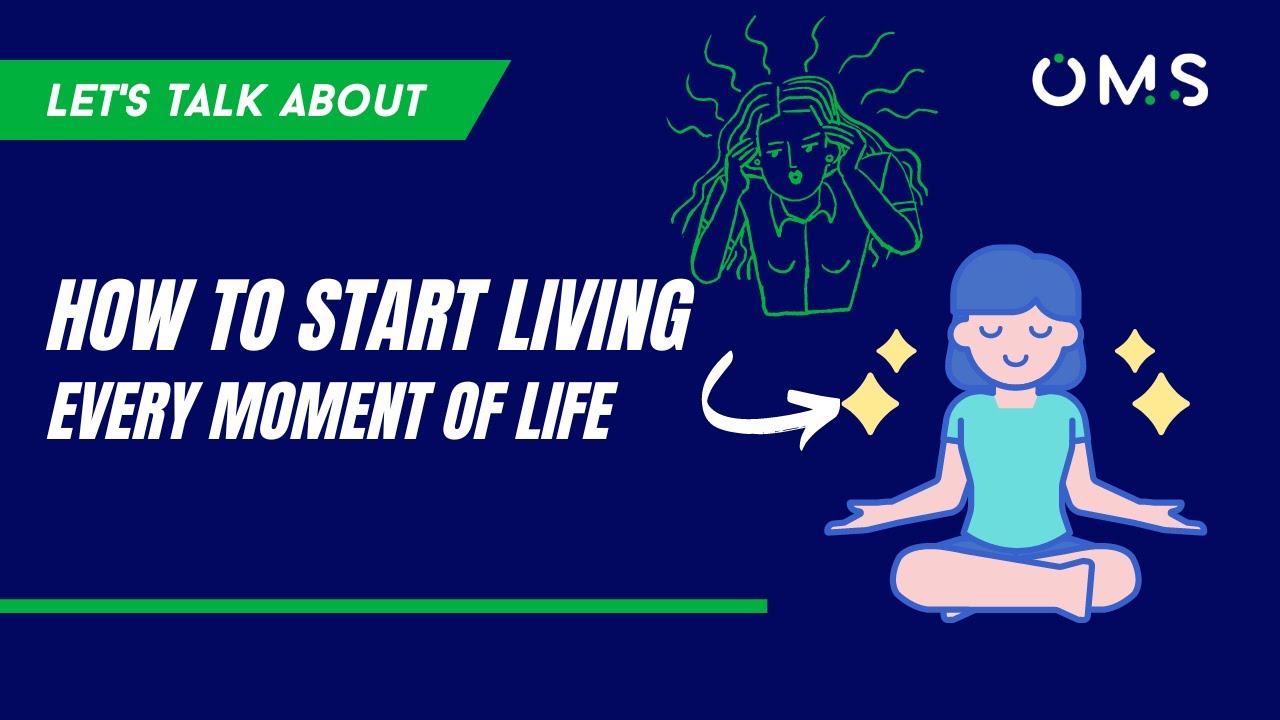 LET'S TALK ABOUT

OMS

HOW TO START LIVING
EVERY MOMENT OF LIFE